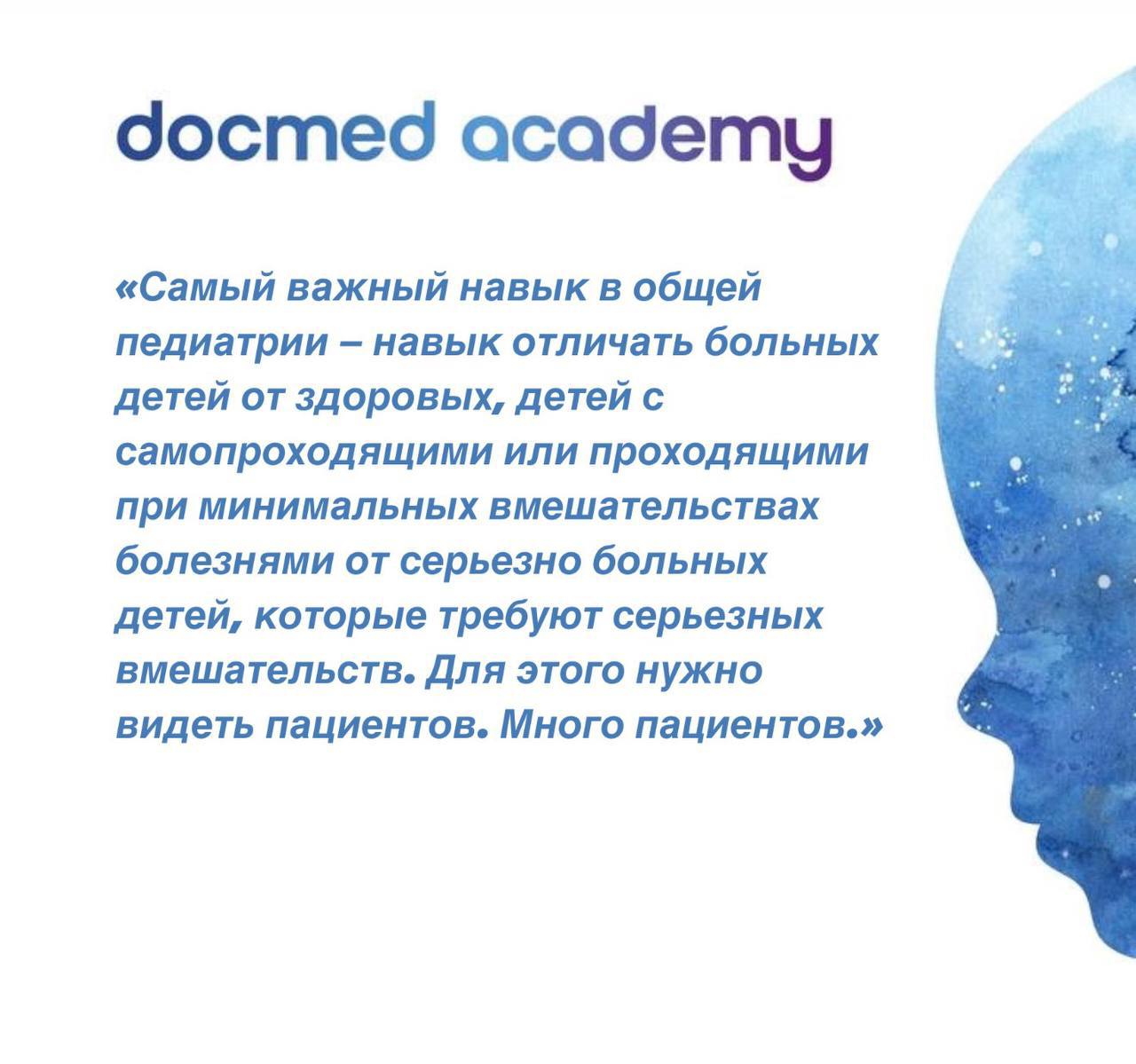 docmed academy

«Самый важный навык в общей педиатрии – навык отличать больных детей от здоровых, детей с самопроходящими или проходящими при минимальных вмешательствах болезнями от серьезно больных детей, которые требуют серьезных вмешательств. Для этого нужно видеть пациентов. Много пациентов.»